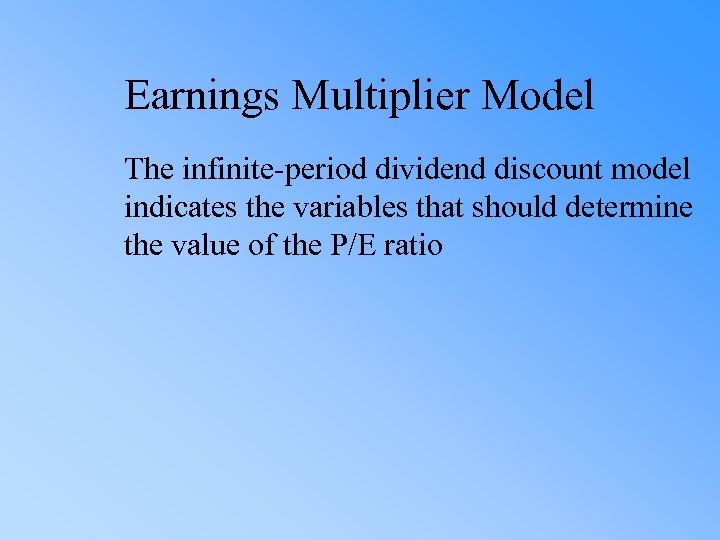 Earnings Multiplier Model

The infinite-period dividend discount model indicates the variables that should determine the value of the P/E ratio